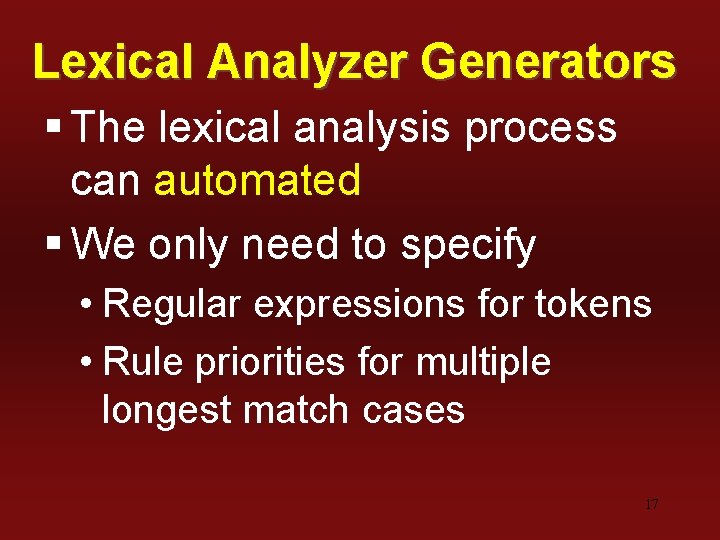 Lexical Analyzer Generators

▪ The lexical analysis process can automated

▪ We only need to specify

• Regular expressions for tokens

• Rule priorities for multiple longest match cases

17